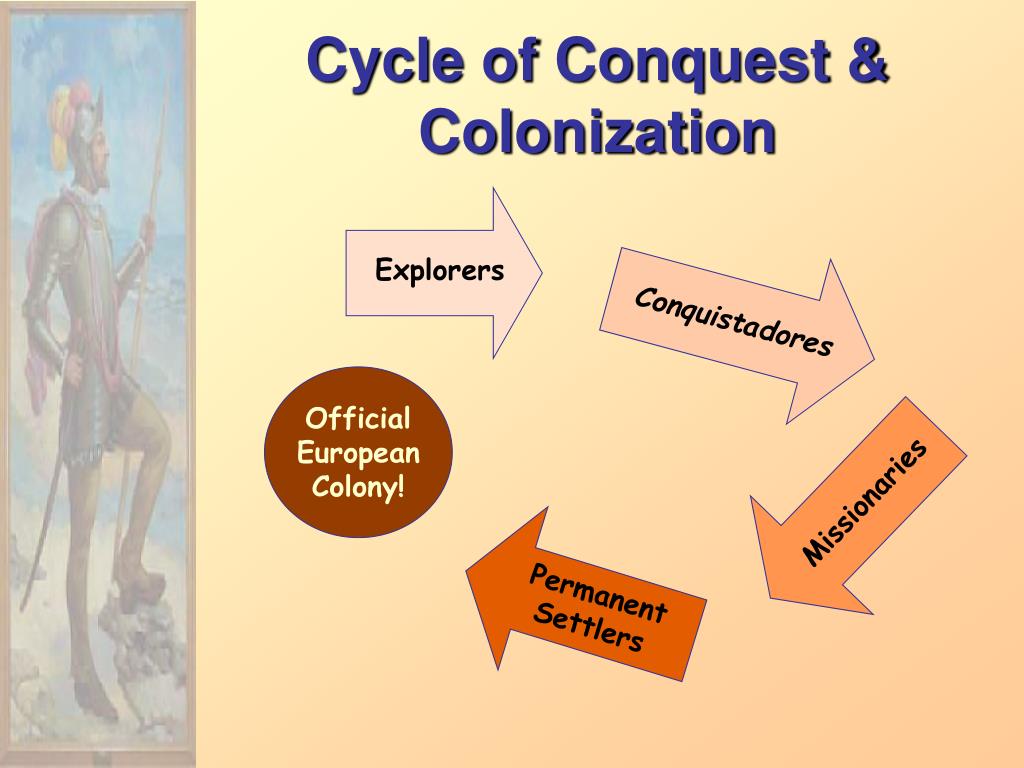 Cycle of Conquest & Colonization

Explorers

Conquistadores

Missionaries

Permanent Settlers

Official European Colony!